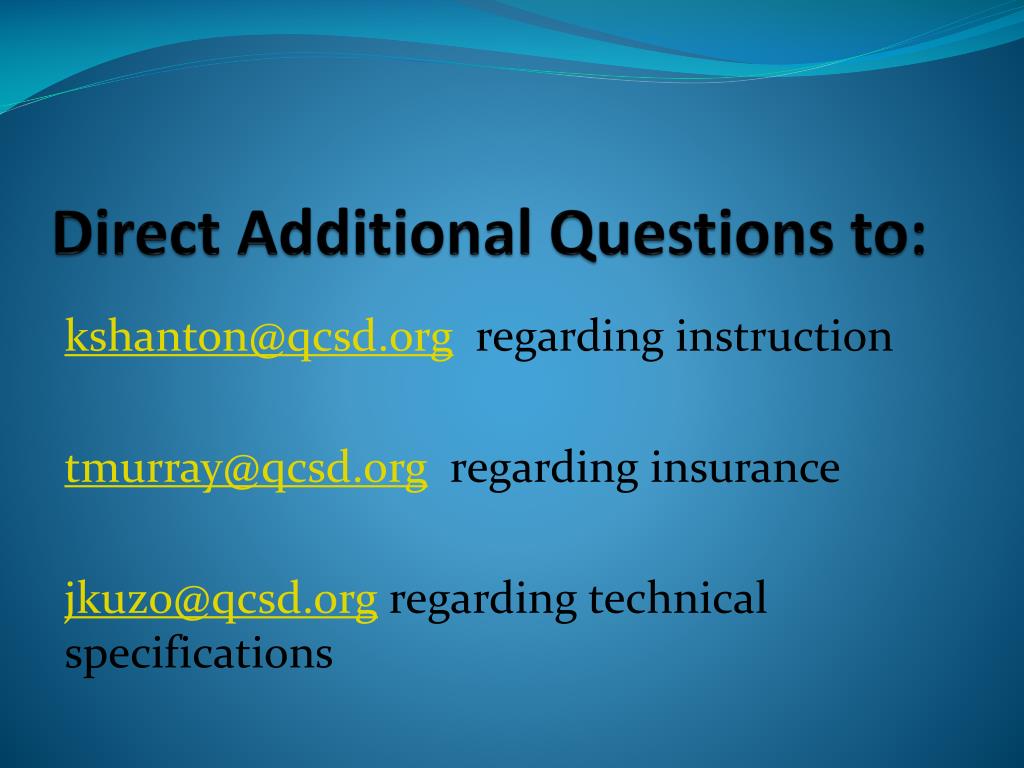 Direct Additional Questions to:

kshanton@qcsd.org regarding instruction

tmurray@qcsd.org regarding insurance

jkuzo@qcsd.org regarding technical specifications